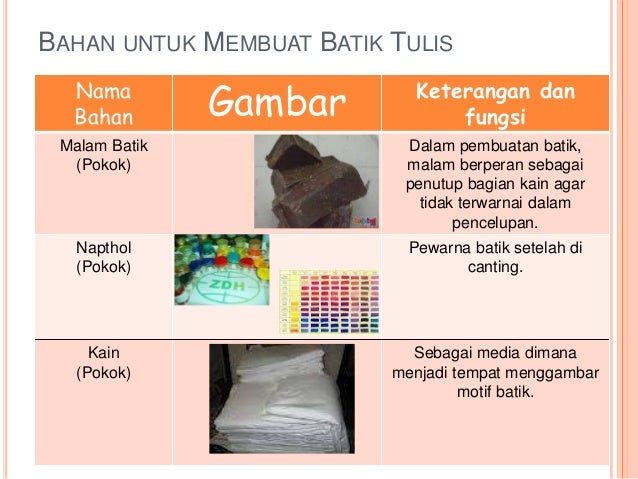 BAHAN UNTUK MEMBUAT BATIK TULIS

| Nama Bahan | Gambar | Keterangan dan fungsi |
|---|---|---|
| Malam Batik (Pokok) | | Dalam pembuatan batik, malam berperan sebagai penutup bagian kain agar tidak terwarnai dalam pencelupan. |
| Napthol (Pokok) | ZDH | Pewarna batik setelah di canting. |
| Kain (Pokok) | | Sebagai media dimana menjadi tempat menggambar motif batik. |